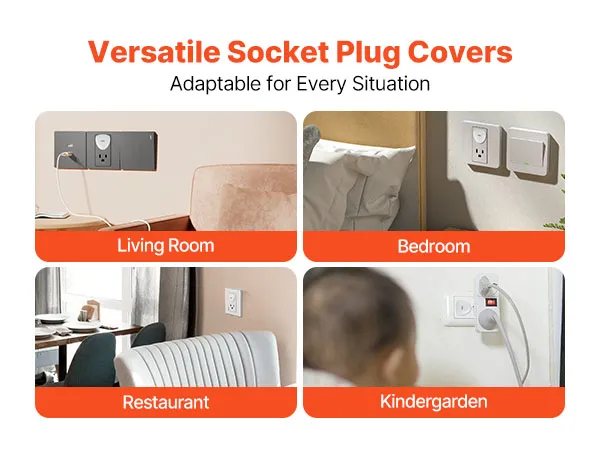 Versatile Socket Plug Covers
Adaptable for Every Situation

Living Room

Bedroom

Restaurant

Kindergarden